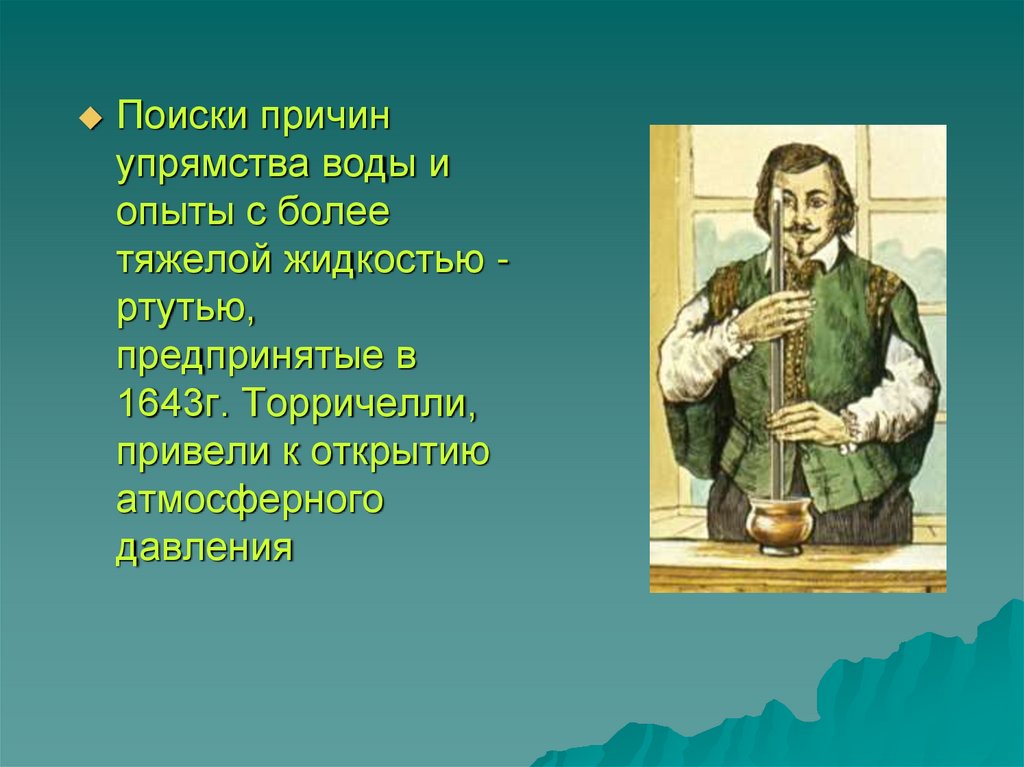 Поиски причин упрямства воды и опыты с более тяжелой жидкостью - ртутью, предпринятые в 1643г. Торричелли, привели к открытию атмосферного давления